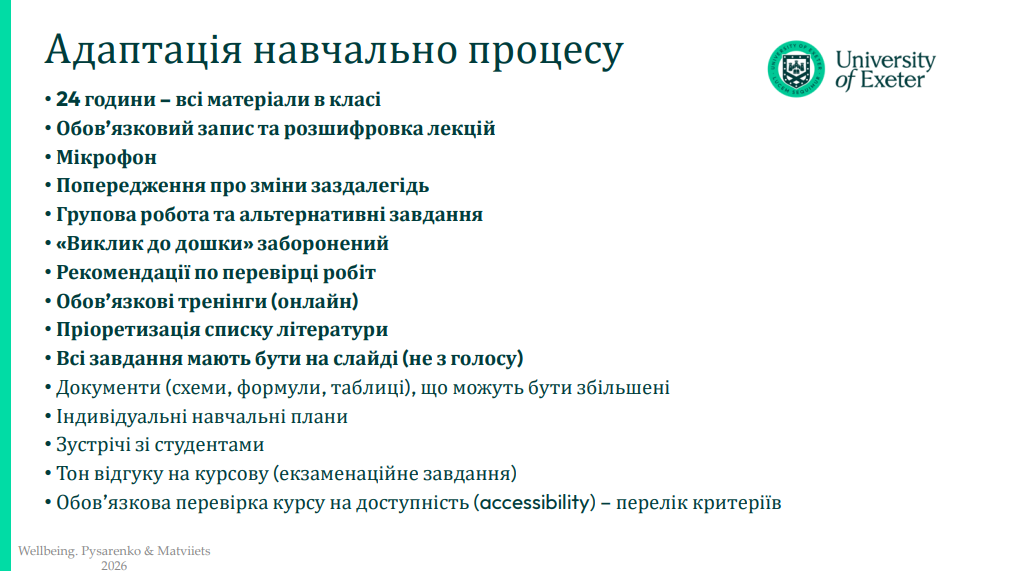 Адаптація навчально процесу

University of Exeter

• 24 години – всі матеріали в класі
• Обов'язковий запис та розшифровка лекцій
• Мікрофон
• Попередження про зміни заздалегідь
• Групова робота та альтернативні завдання
• «Виклик до дошки» заборонений
• Рекомендації по перевірці робіт
• Обов'язкові тренінги (онлайн)
• Пріоретизація списку літератури
• Всі завдання мають бути на слайді (не з голосу)
• Документи (схеми, формули, таблиці), що можуть бути збільшені
• Індивідуальні навчальні плани
• Зустрічі зі студентами
• Тон відгуку на курсову (екзаменаційне завдання)
• Обов'язкова перевірка курсу на доступність (accessibility) – перелік критеріїв

Wellbeing. Pysarenko & Matviiets 2026